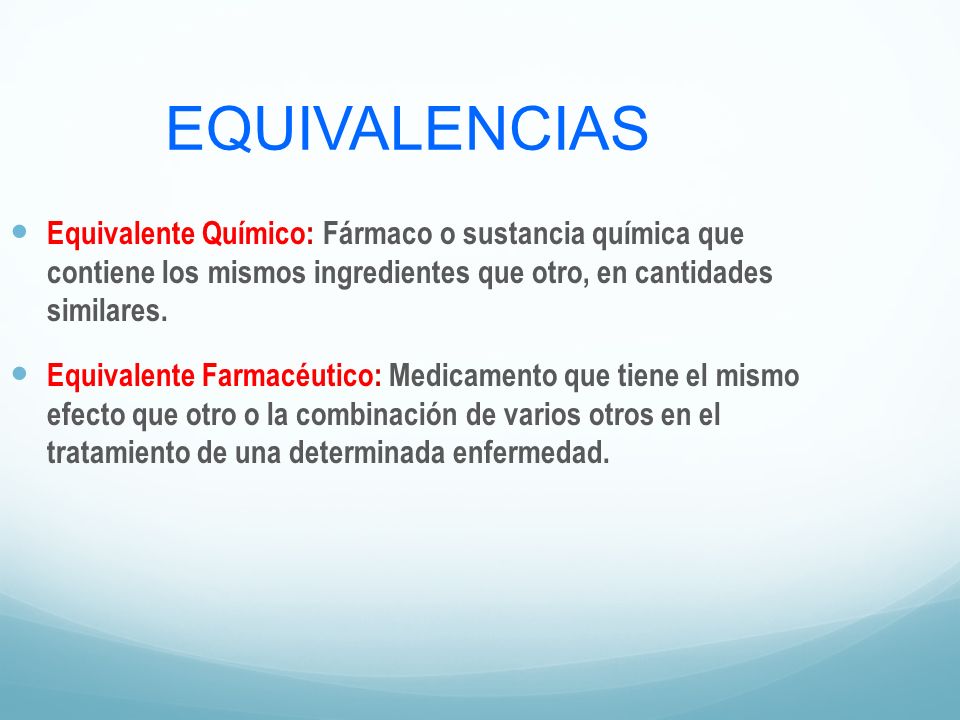 EQUIVALENCIAS

Equivalente Químico: Fármaco o sustancia química que contiene los mismos ingredientes que otro, en cantidades similares.

Equivalente Farmacéutico: Medicamento que tiene el mismo efecto que otro o la combinación de varios otros en el tratamiento de una determinada enfermedad.